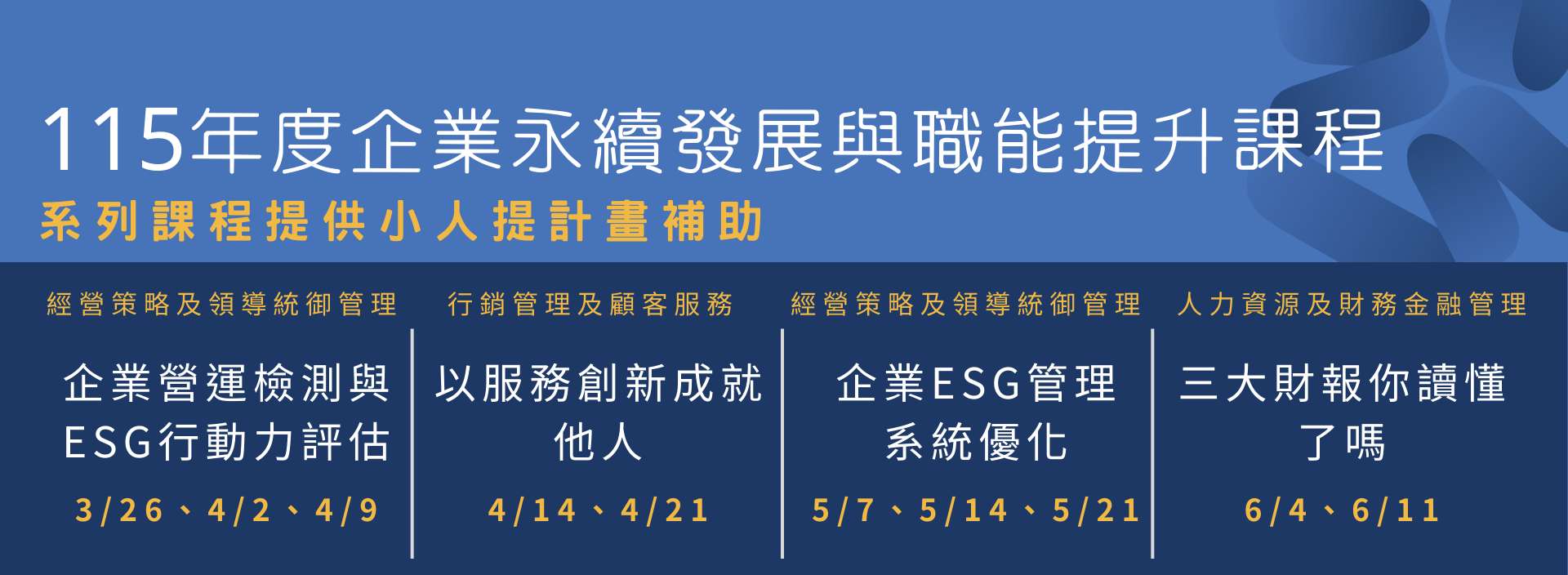 115年度企業永續發展與職能提升課程

系列課程提供小人提計畫補助

經營策略及領導統御管理

企業營運檢測與ESG行動力評估

3/26、4/2、4/9

行銷管理及顧客服務

以服務創新成就他人

4/14、4/21

經營策略及領導統御管理

企業ESG管理系統優化

5/7、5/14、5/21

人力資源及財務金融管理

三大財報你讀懂了嗎

6/4、6/11